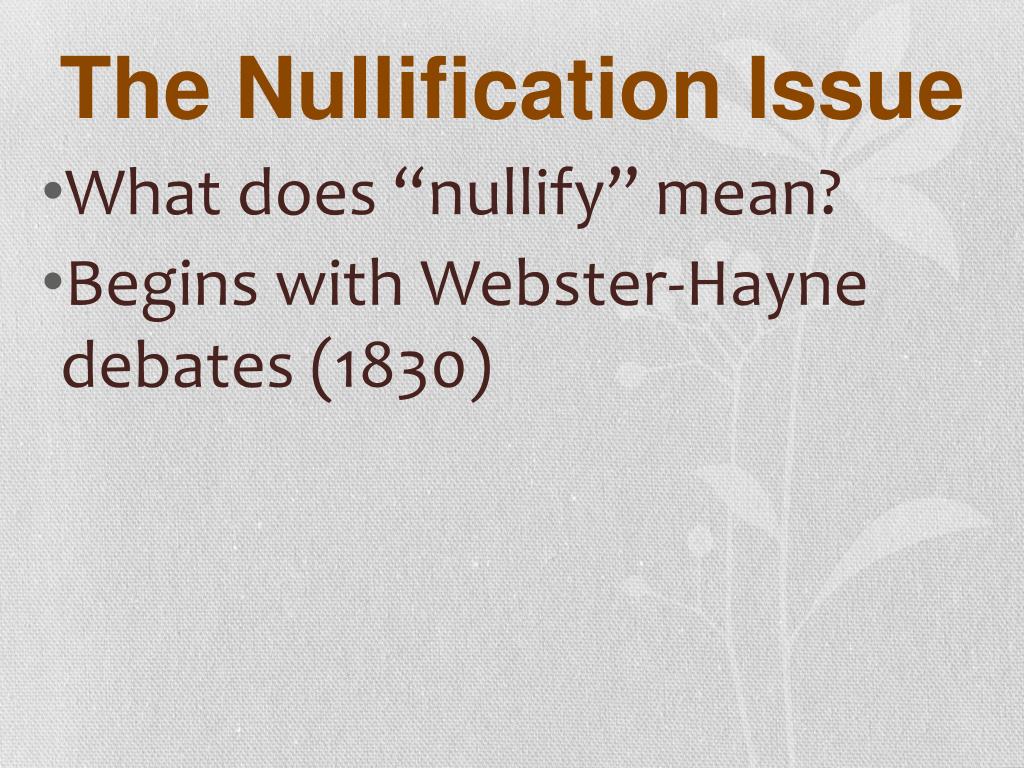 The Nullification Issue

•What does “nullify” mean?
•Begins with Webster-Hayne debates (1830)